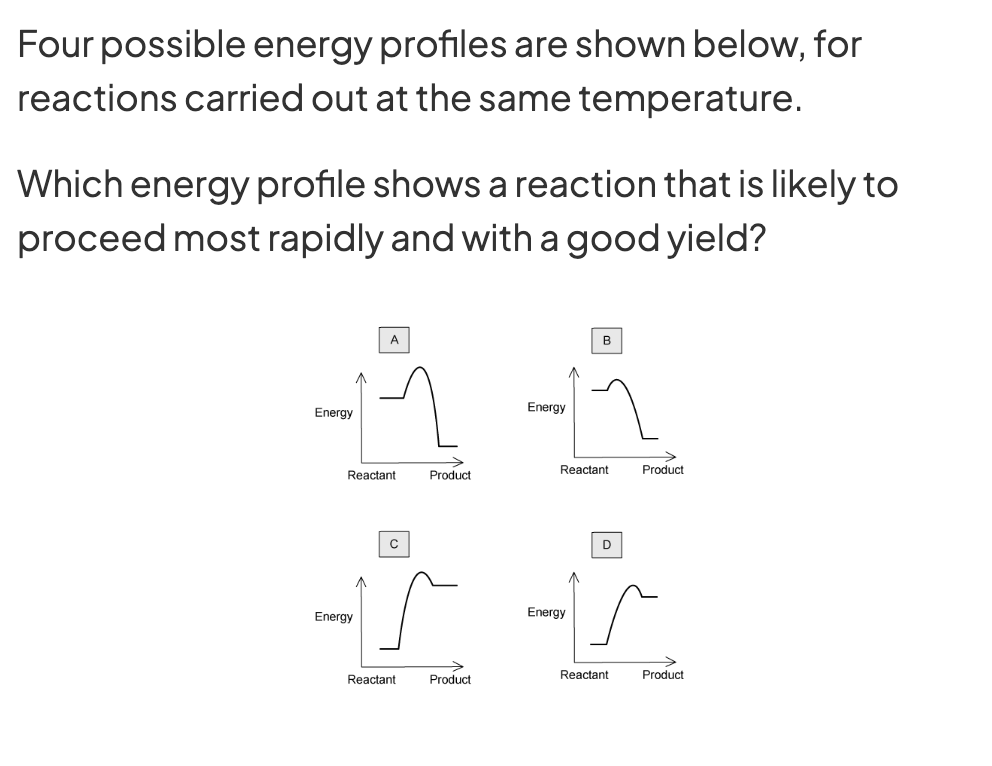 Four possible energy profiles are shown below, for reactions carried out at the same temperature.

Which energy profile shows a reaction that is likely to proceed most rapidly and with a good yield?

A
Energy
Reactant Product

B
Energy
Reactant Product

C
Energy
Reactant Product

D
Energy
Reactant Product